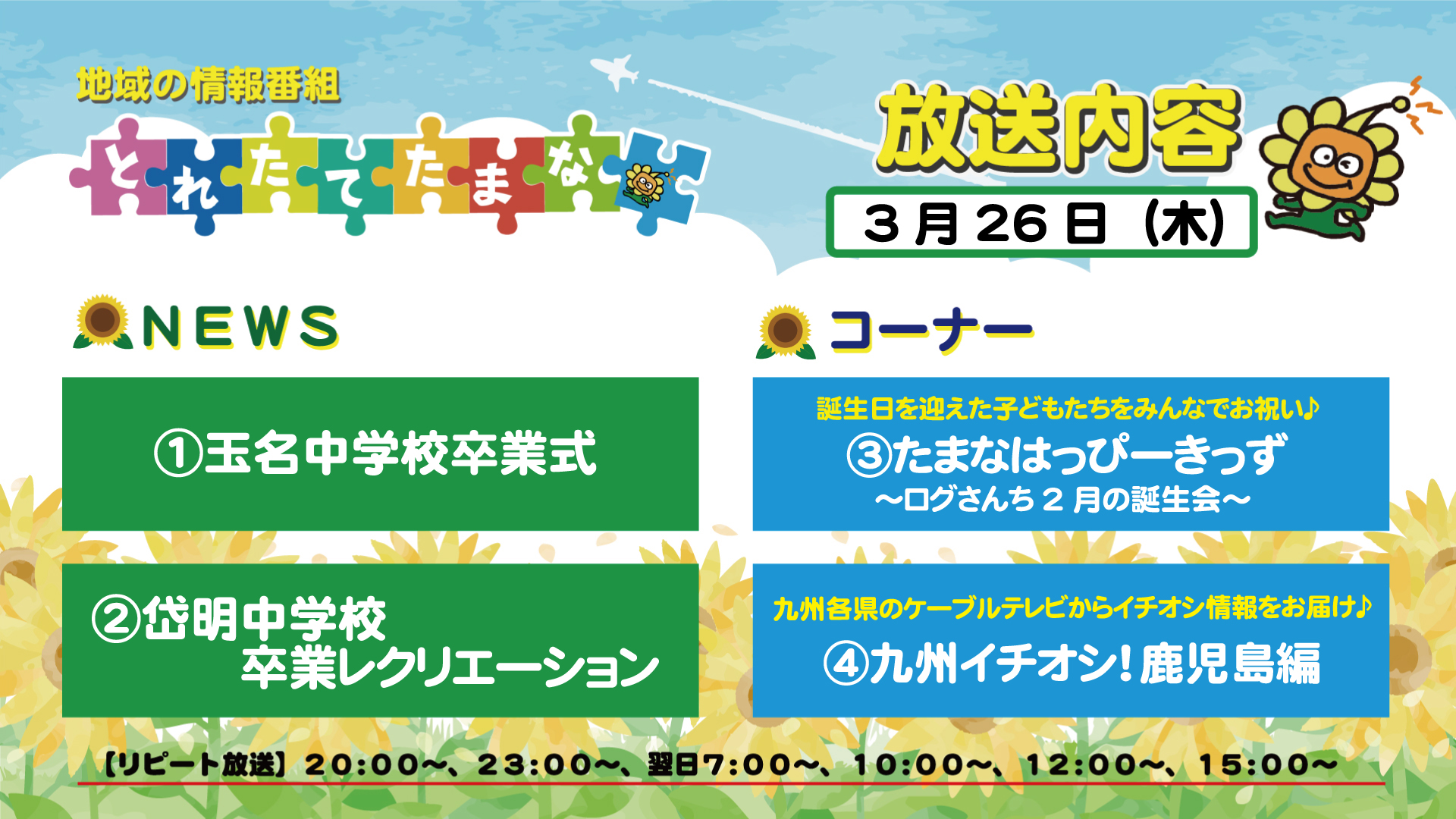 地域の情報番組
とれたてたまな

放送内容
３月26日（木）

NEWS

①玉名中学校卒業式

②岱明中学校
卒業レクリエーション

コーナー

誕生日を迎えた子どもたちをみんなでお祝い♪
③たまなはっぴーきっず
～ログさんち２月の誕生会～

九州各県のケーブルテレビからイチオシ情報をお届け♪
④九州イチオシ！鹿児島編

【リピート放送】20:00～、23:00～、翌日7:00～、10:00～、12:00～、15:00～